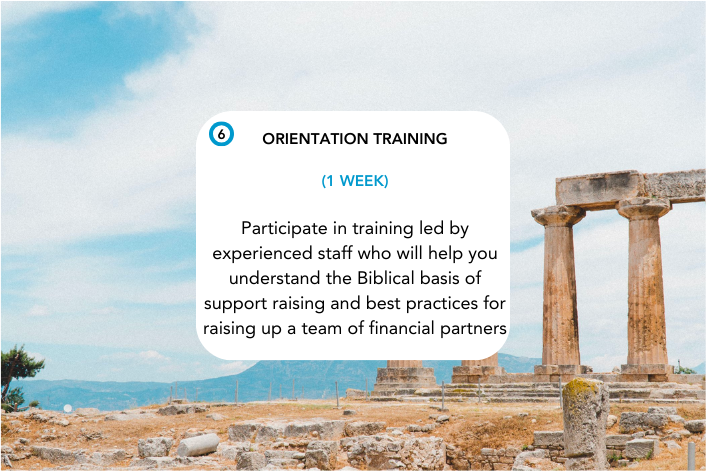 6

ORIENTATION TRAINING

(1 WEEK)

Participate in training led by experienced staff who will help you understand the Biblical basis of support raising and best practices for raising up a team of financial partners